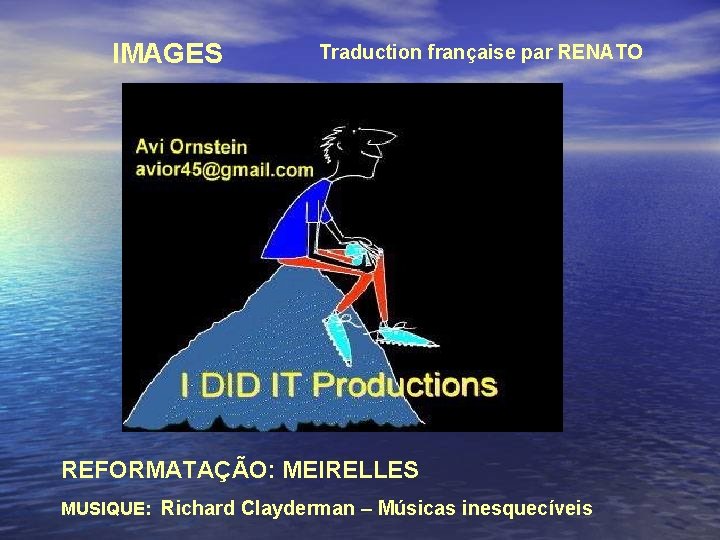 IMAGES

Traduction française par RENATO

Avi Ornstein
avior45@gmail.com

I DID IT Productions

REFORMATAÇÃO: MEIRELLES

MUSIQUE: Richard Clayderman – Músicas inesquecíveis